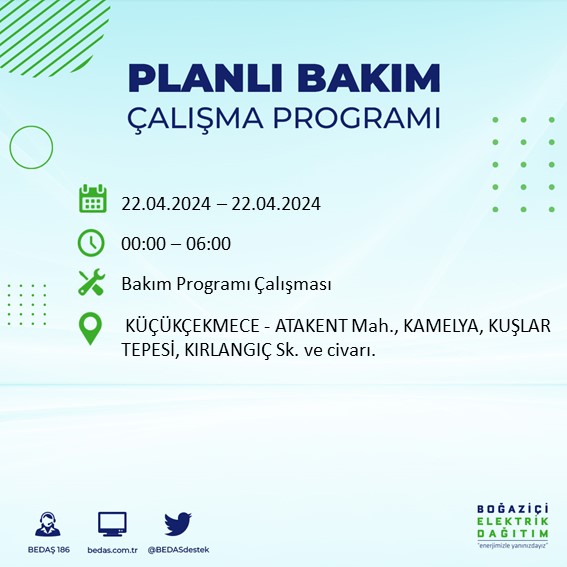 PLANLI BAKIM
ÇALIŞMA PROGRAMI

22.04.2024 – 22.04.2024

00:00 – 06:00

Bakım Programı Çalışması

KÜÇÜKÇEKMECE - ATAKENT Mah., KAMELYA, KUŞLAR TEPESİ, KIRLANGIÇ Sk. ve civarı.

BEDAŞ 186
bedas.com.tr
@BEDASdestek

BOĞAZİÇİ
ELEKTRİK
DAĞITIM
"enerjimizle yanınızdayız"